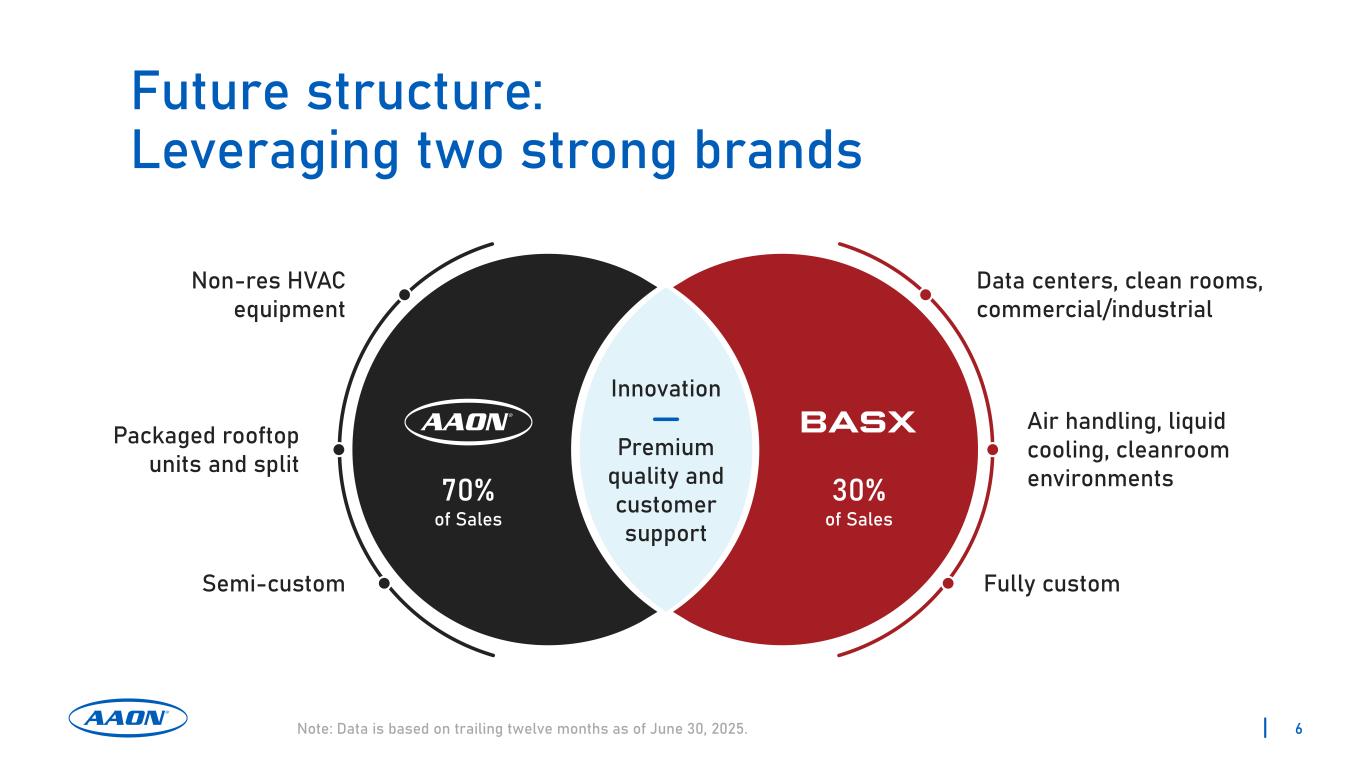 Future structure:
Leveraging two strong brands

Non-res HVAC equipment

Packaged rooftop units and split

Semi-custom

AAON

70%
of Sales

Innovation
—
Premium quality and customer support

BASX

30%
of Sales

Data centers, clean rooms, commercial/industrial

Air handling, liquid cooling, cleanroom environments

Fully custom

AAON

Note: Data is based on trailing twelve months as of June 30, 2025.

6